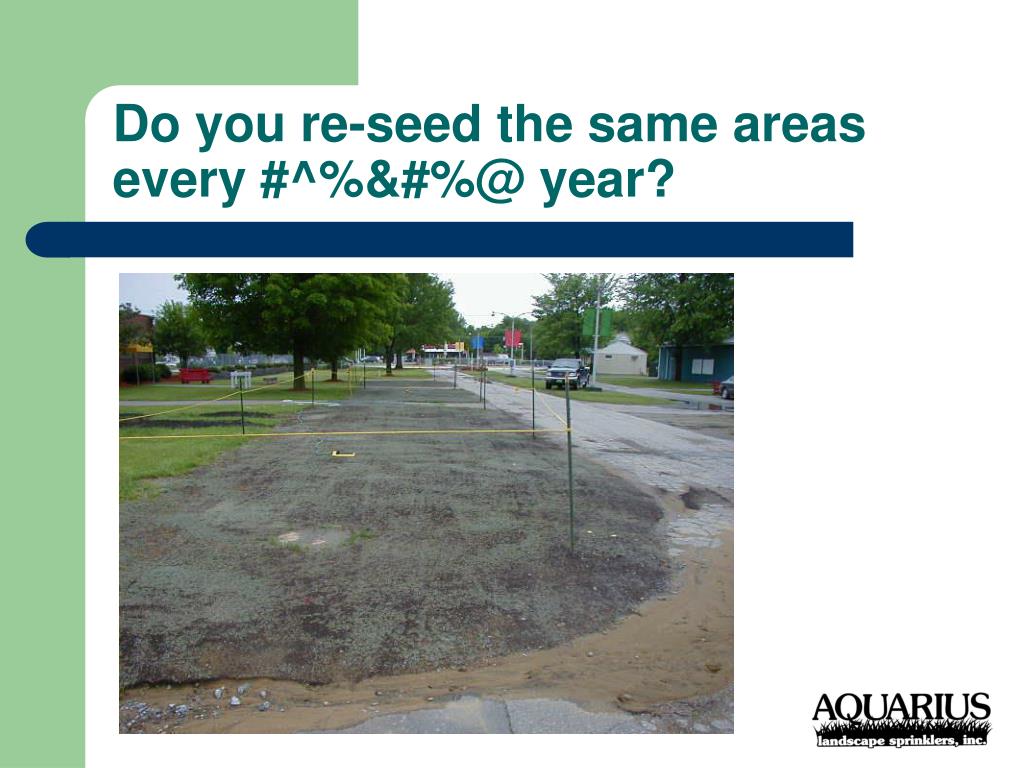 Do you re-seed the same areas every #^%&#%@ year?

AQUARIUS
landscape sprinklers, inc.